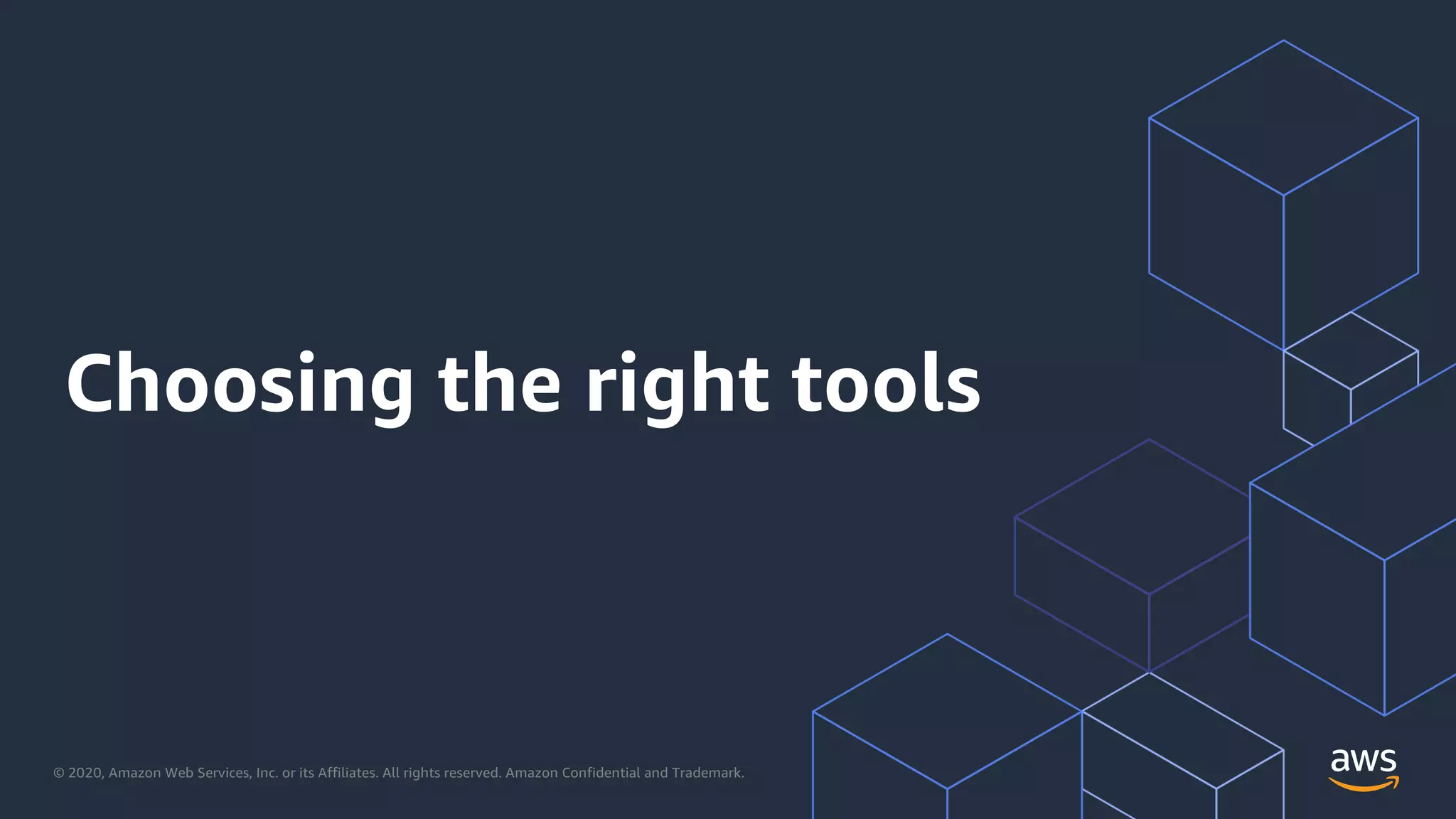 Choosing the right tools

© 2020, Amazon Web Services, Inc. or its Affiliates. All rights reserved. Amazon Confidential and Trademark.

aws